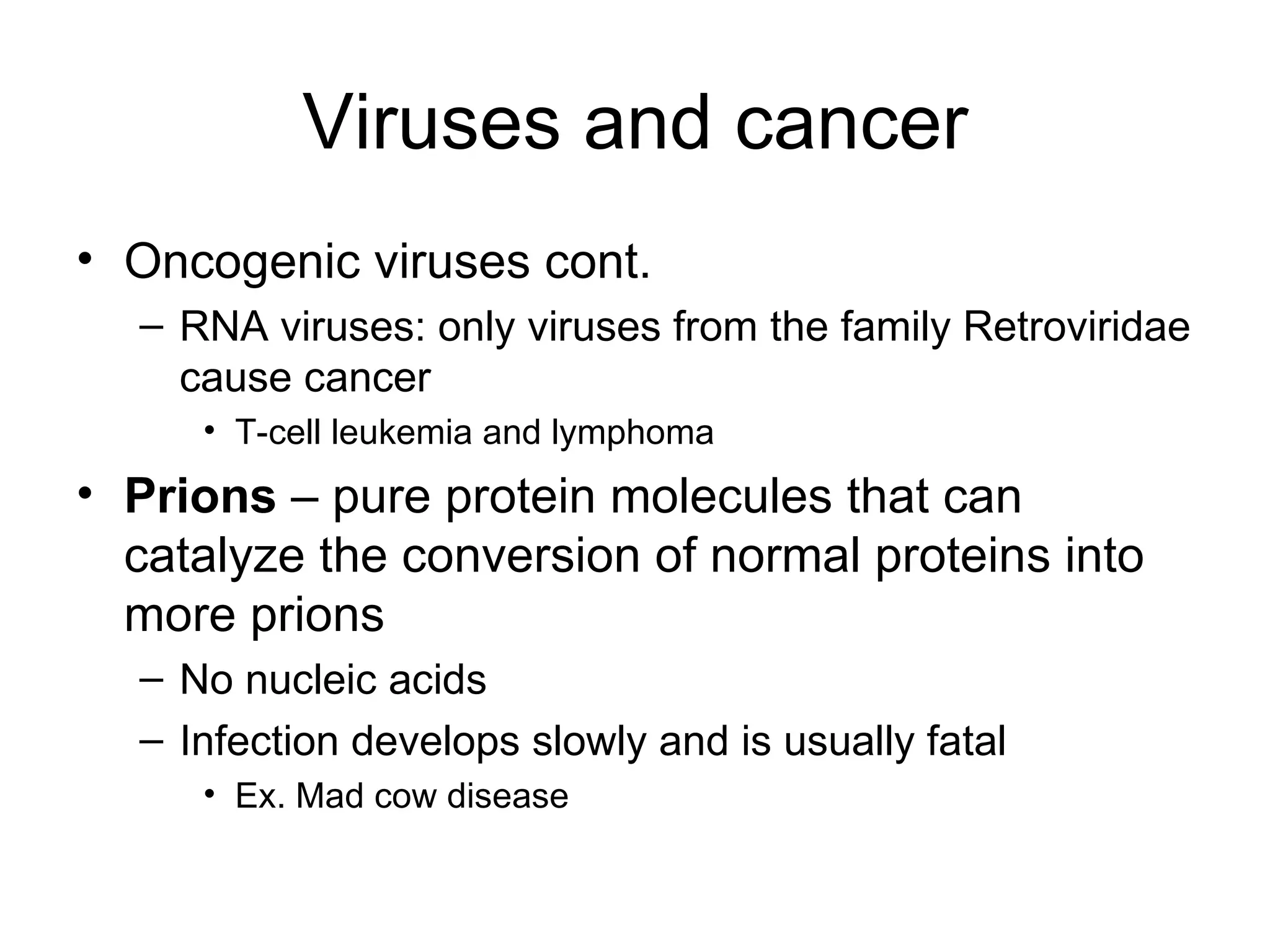 Viruses and cancer

• Oncogenic viruses cont.
– RNA viruses: only viruses from the family Retroviridae cause cancer
• T-cell leukemia and lymphoma

• Prions – pure protein molecules that can catalyze the conversion of normal proteins into more prions
– No nucleic acids
– Infection develops slowly and is usually fatal
• Ex. Mad cow disease